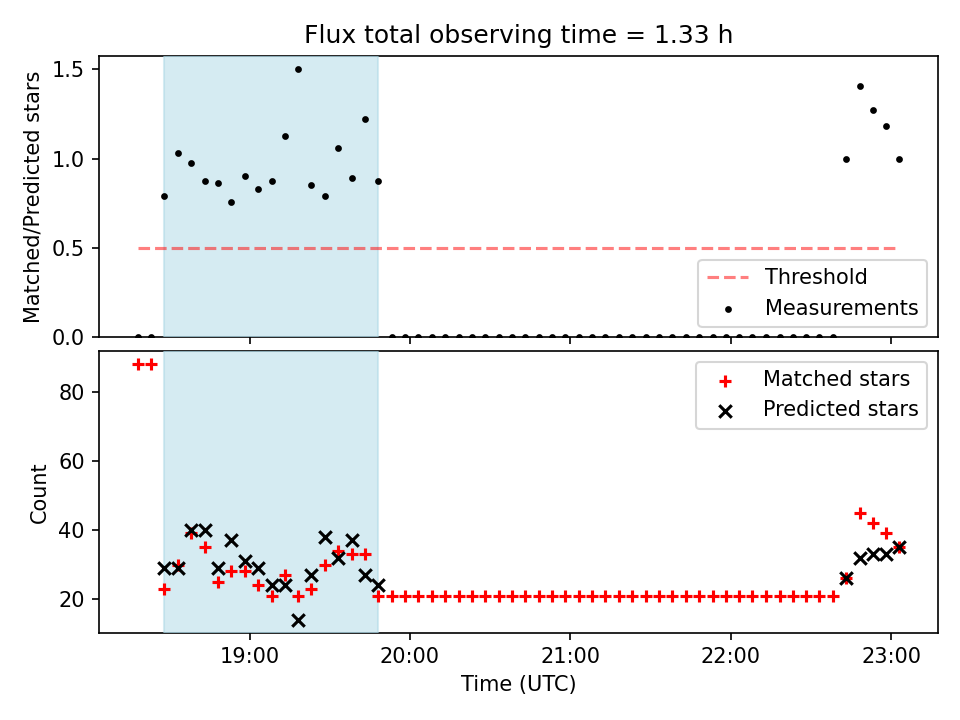 Flux total observing time = 1.33 h

Matched/Predicted stars

1.5
1.0
0.5
0.0

Threshold
Measurements

Count

80
60
40
20

Matched stars
Predicted stars

19:00
20:00
21:00
22:00
23:00

Time (UTC)